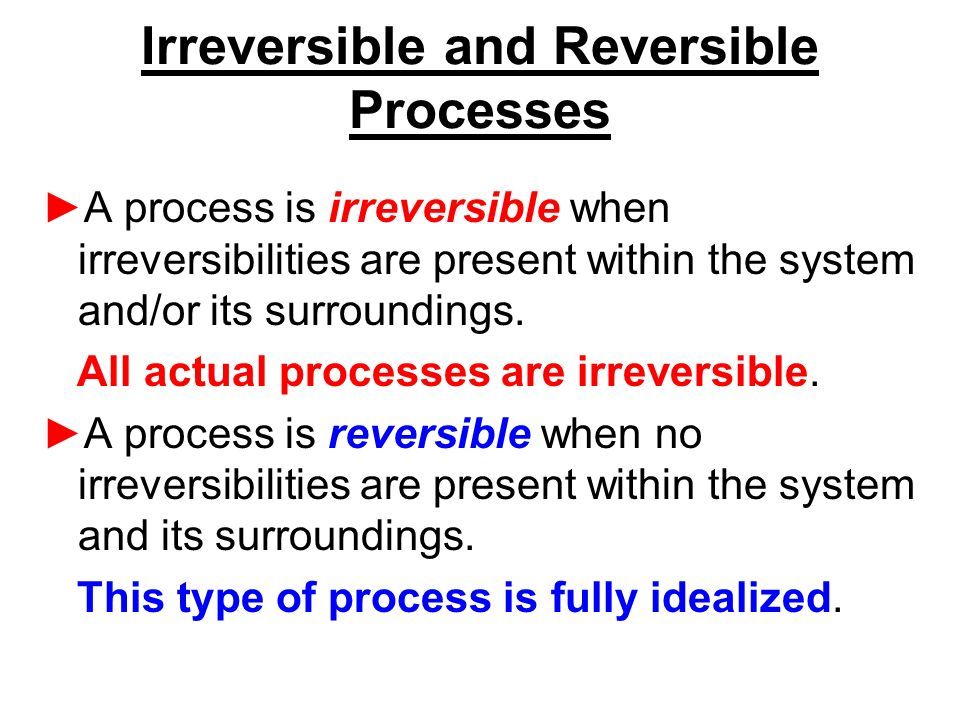 Irreversible and Reversible Processes

►A process is irreversible when irreversibilities are present within the system and/or its surroundings.

All actual processes are irreversible.

►A process is reversible when no irreversibilities are present within the system and its surroundings.

This type of process is fully idealized.